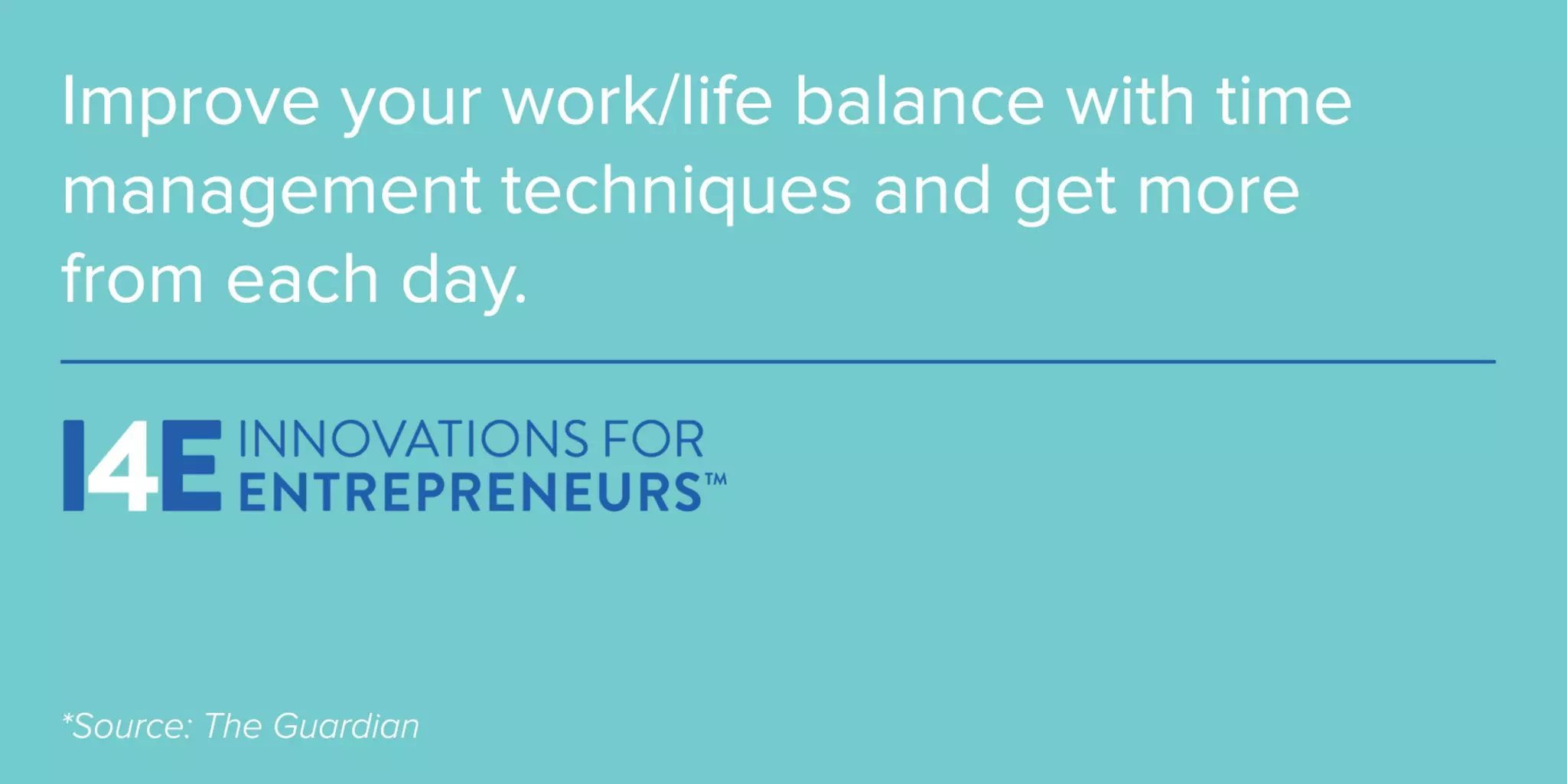 Improve your work/life balance with time management techniques and get more from each day.

I4E INNOVATIONS FOR ENTREPRENEURS™

*Source: The Guardian